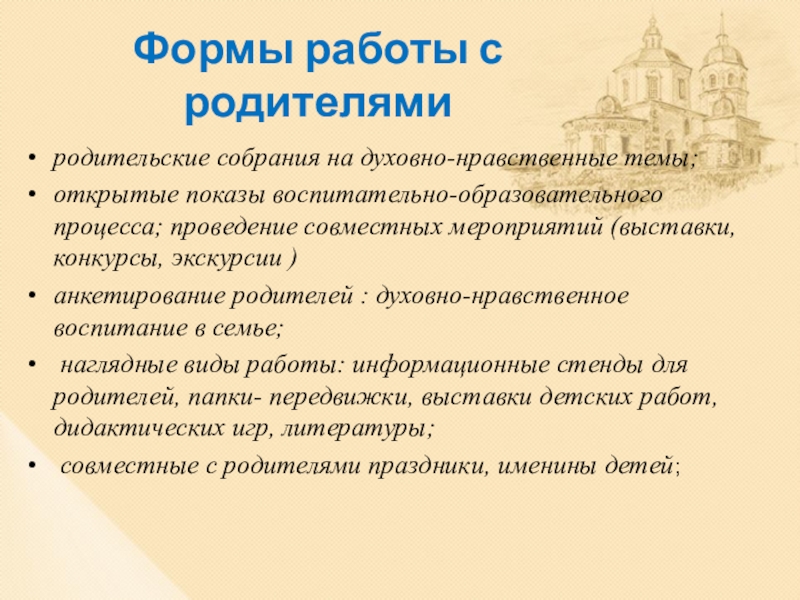 Формы работы с родителями

• родительские собрания на духовно-нравственные темы;
• открытые показы воспитательно-образовательного процесса; проведение совместных мероприятий (выставки, конкурсы, экскурсии )
• анкетирование родителей : духовно-нравственное воспитание в семье;
• наглядные виды работы: информационные стенды для родителей, папки- передвижки, выставки детских работ, дидактических игр, литературы;
• совместные с родителями праздники, именины детей;